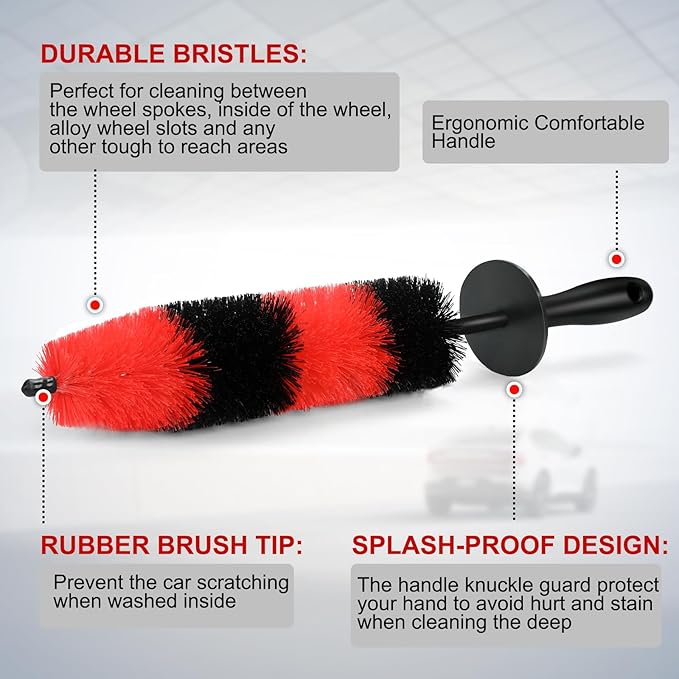 DURABLE BRISTLES:

Perfect for cleaning between the wheel spokes, inside of the wheel, alloy wheel slots and any other tough to reach areas

Ergonomic Comfortable Handle

RUBBER BRUSH TIP:

Prevent the car scratching when washed inside

SPLASH-PROOF DESIGN:

The handle knuckle guard protect your hand to avoid hurt and stain when cleaning the deep